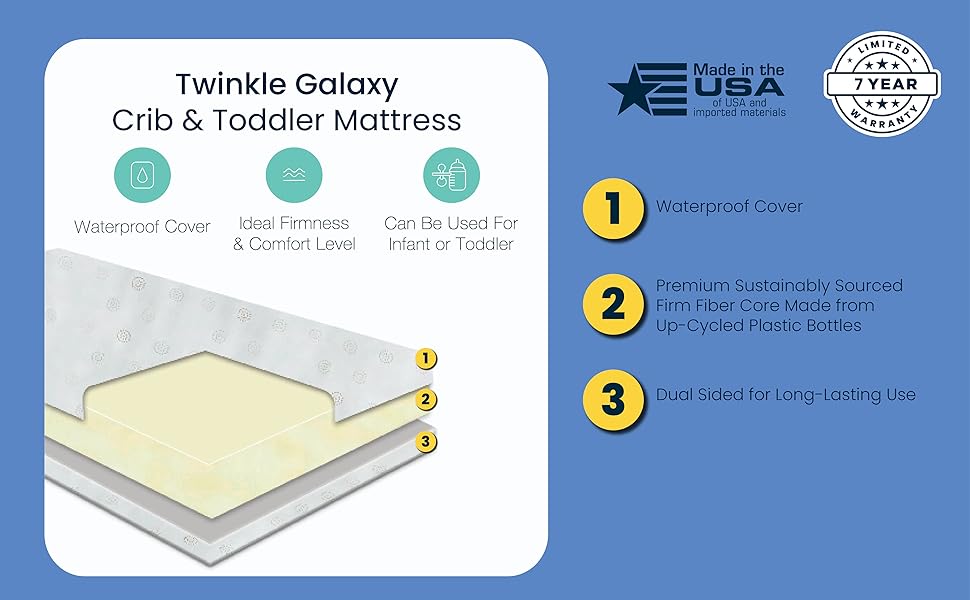 Twinkle Galaxy
Crib & Toddler Mattress

Waterproof Cover

Ideal Firmness & Comfort Level

Can Be Used For Infant or Toddler

1

2

3

Made in the USA of USA and imported materials

LIMITED 7 YEAR WARRANTY

1 Waterproof Cover

2 Premium Sustainably Sourced Firm Fiber Core Made from Up-Cycled Plastic Bottles

3 Dual Sided for Long-Lasting Use